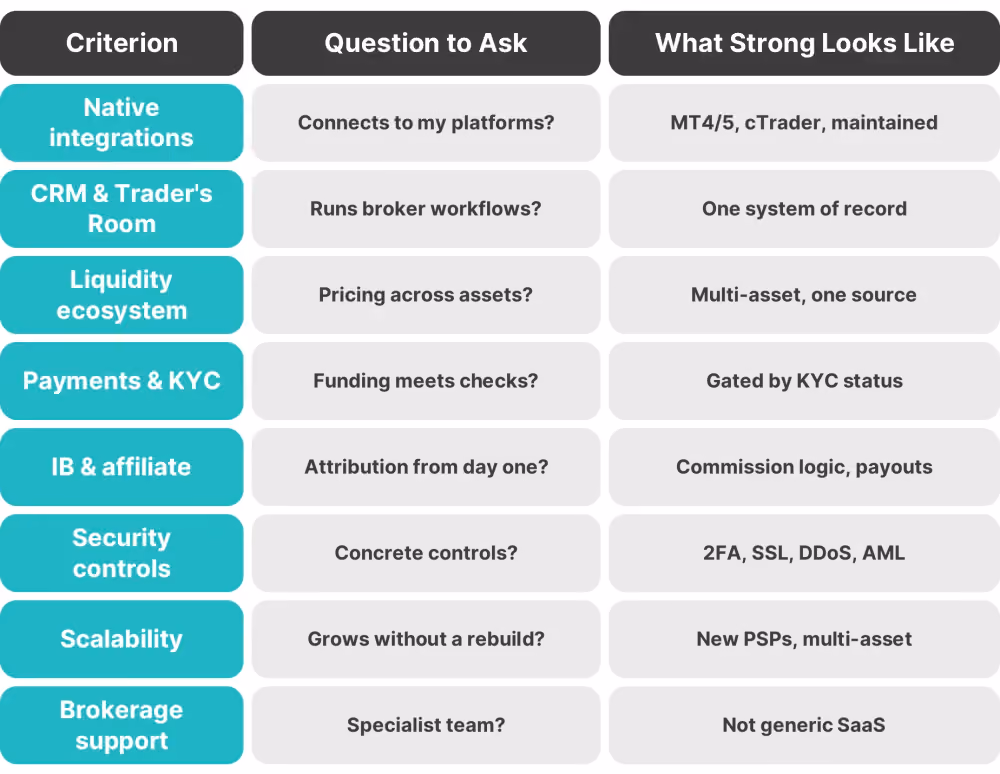 | Criterion | Question to Ask | What Strong Looks Like |
|---|---|---|
| Native integrations | Connects to my platforms? | MT4/5, cTrader, maintained |
| CRM & Trader's Room | Runs broker workflows? | One system of record |
| Liquidity ecosystem | Pricing across assets? | Multi-asset, one source |
| Payments & KYC | Funding meets checks? | Gated by KYC status |
| IB & affiliate | Attribution from day one? | Commission logic, payouts |
| Security controls | Concrete controls? | 2FA, SSL, DDoS, AML |
| Scalability | Grows without a rebuild? | New PSPs, multi-asset |
| Brokerage support | Specialist team? | Not generic SaaS |